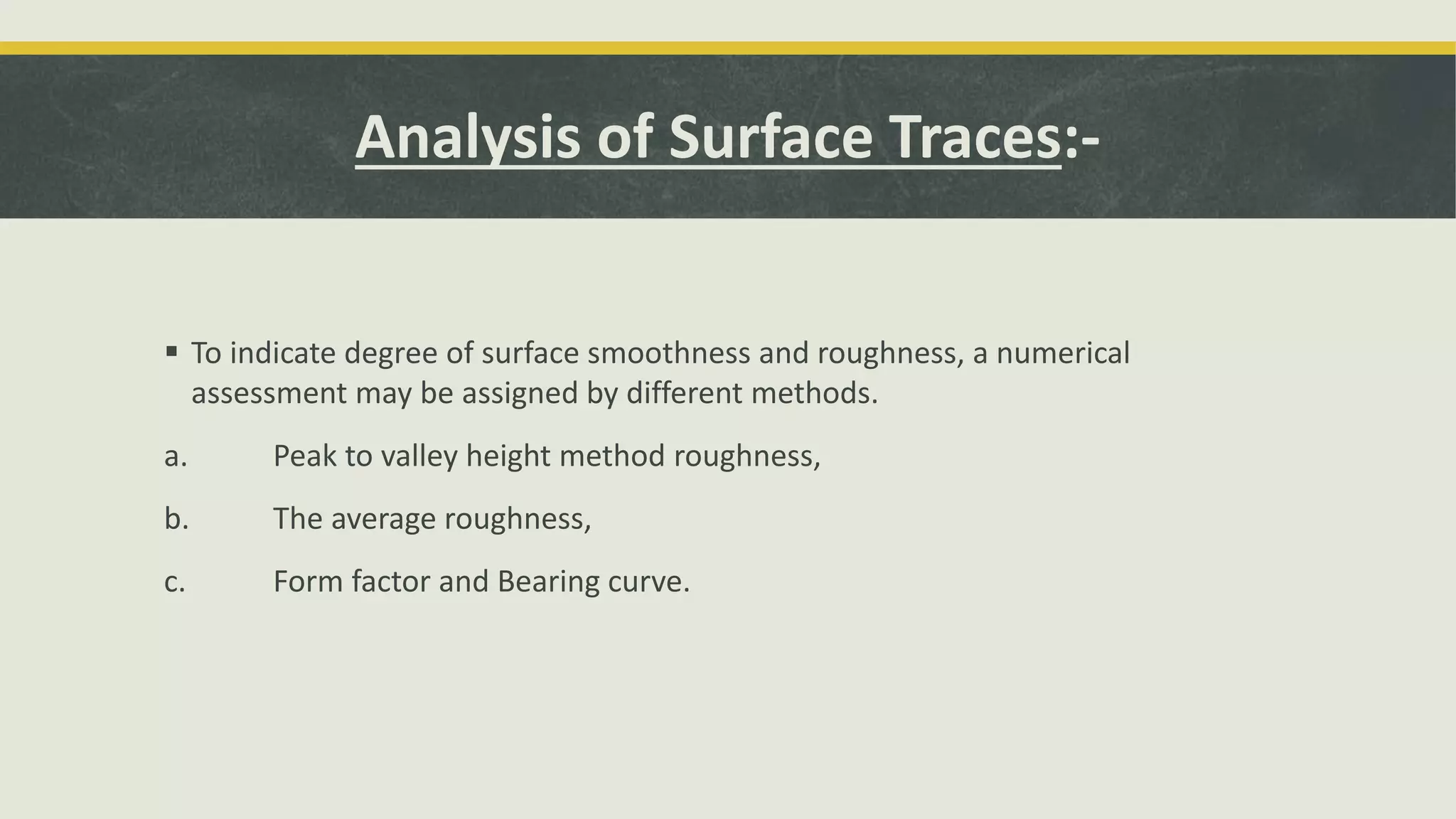 Analysis of Surface Traces:-

▪ To indicate degree of surface smoothness and roughness, a numerical assessment may be assigned by different methods.

a. Peak to valley height method roughness,

b. The average roughness,

c. Form factor and Bearing curve.